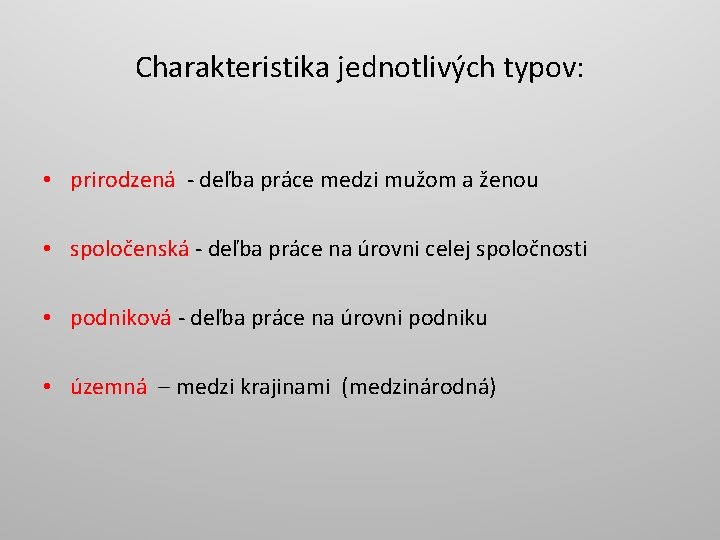 Charakteristika jednotlivých typov:

• prirodzená - deľba práce medzi mužom a ženou

• spoločenská - deľba práce na úrovni celej spoločnosti

• podniková - deľba práce na úrovni podniku

• územná – medzi krajinami (medzinárodná)